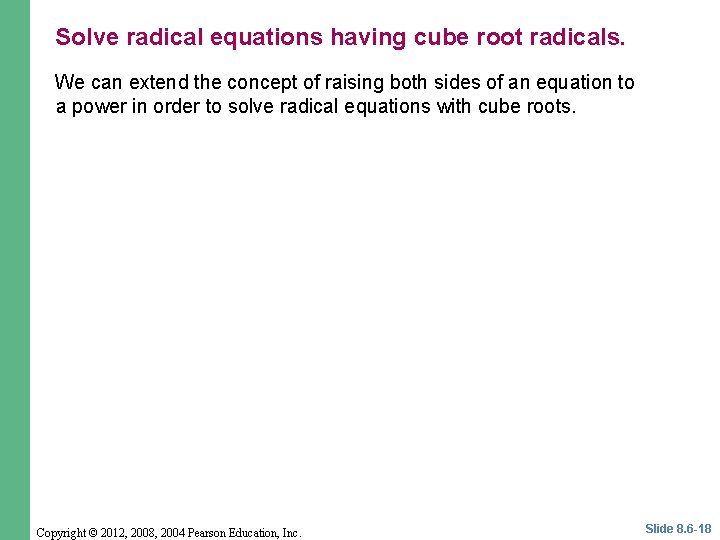 Solve radical equations having cube root radicals.

We can extend the concept of raising both sides of an equation to a power in order to solve radical equations with cube roots.

Copyright © 2012, 2008, 2004 Pearson Education, Inc.

Slide 8.6-18